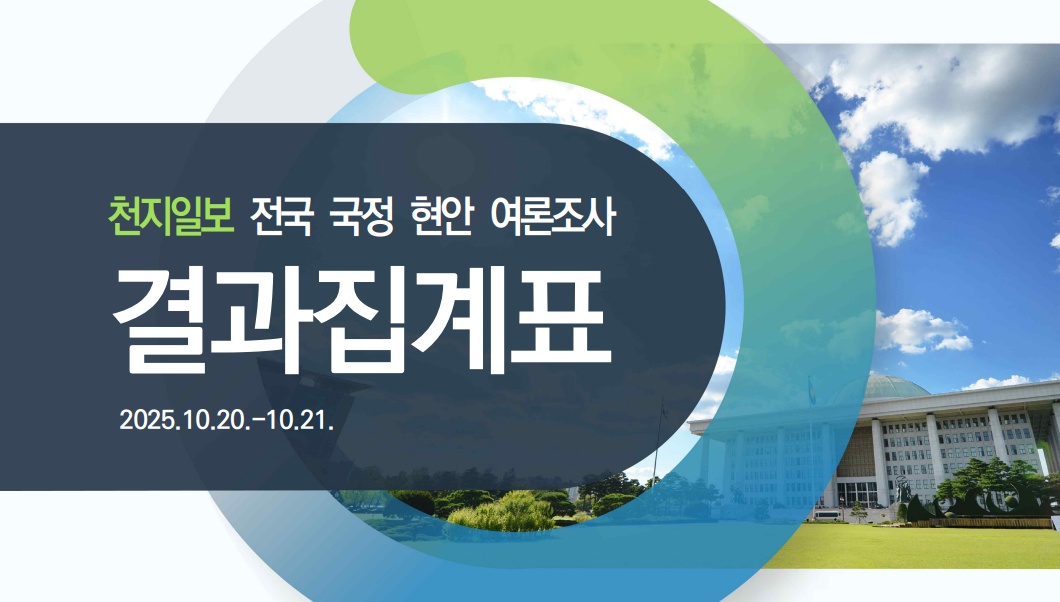 천지일보 전국 국정 현안 여론조사

결과집계표

2025.10.20.-10.21.